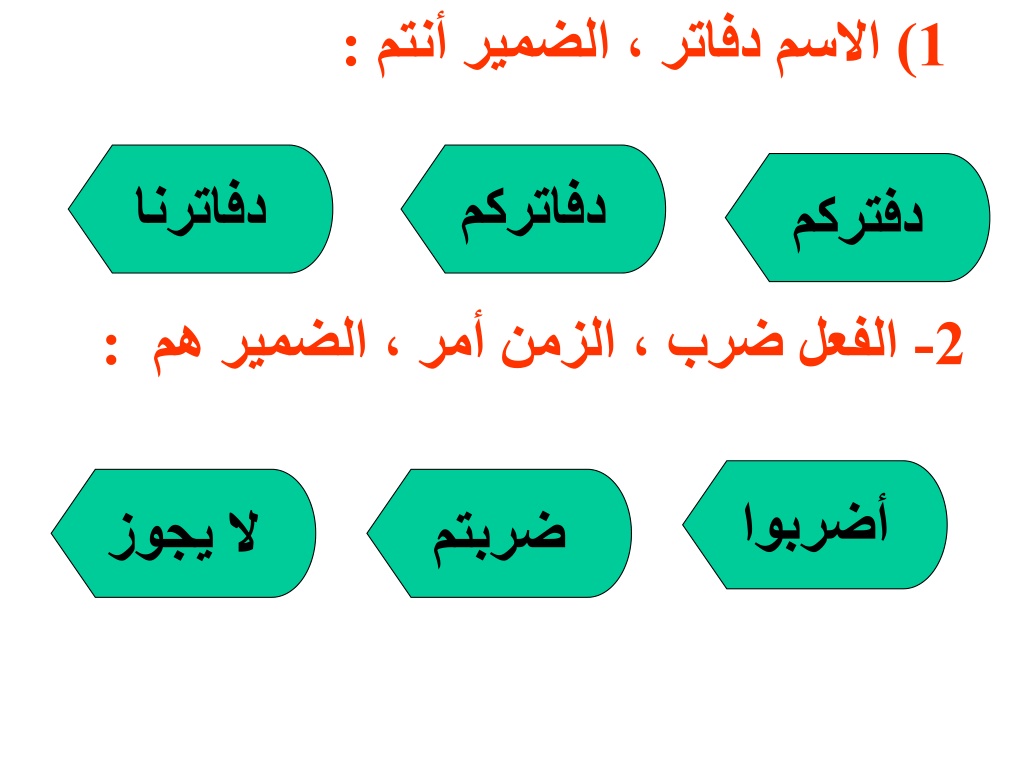 1) الاسم دفاتر ، الضمير أنتم :

دفتركم

دفاتركم

دفاترنا

2- الفعل ضرب ، الزمن أمر ، الضمير هم :

أضربوا

ضربتم

لا يجوز